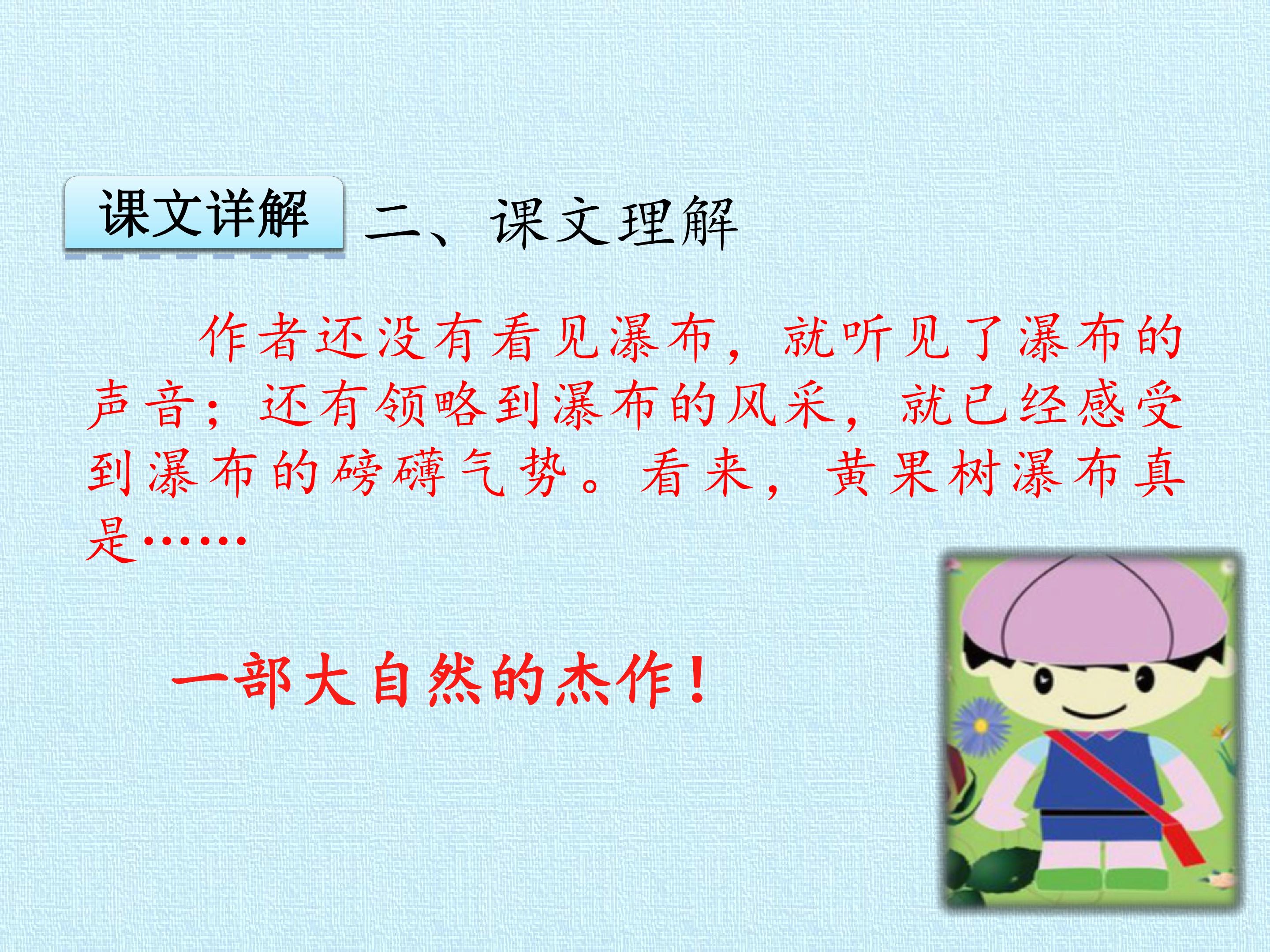 课文详解

二、课文理解

作者还没有看见瀑布，就听见了瀑布的声音；还有领略到瀑布的风采，就已经感受到瀑布的磅礴气势。看来，黄果树瀑布真是……

一部大自然的杰作！